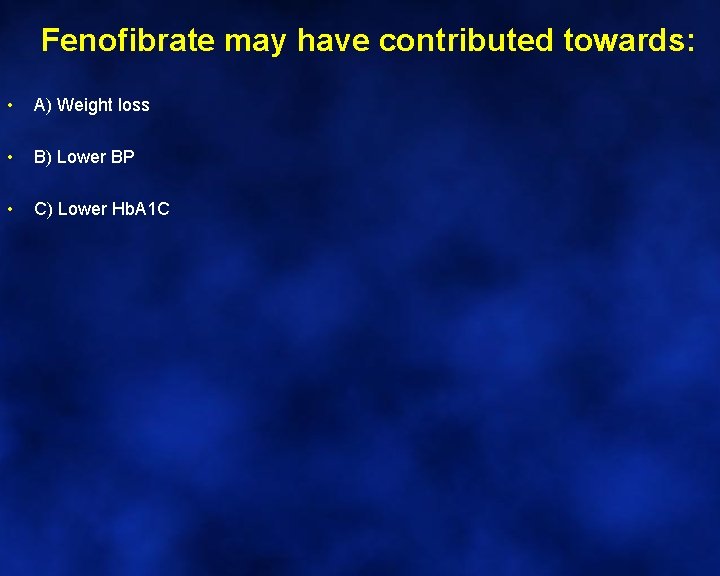 Fenofibrate may have contributed towards:

• A) Weight loss

• B) Lower BP

• C) Lower HbA1C